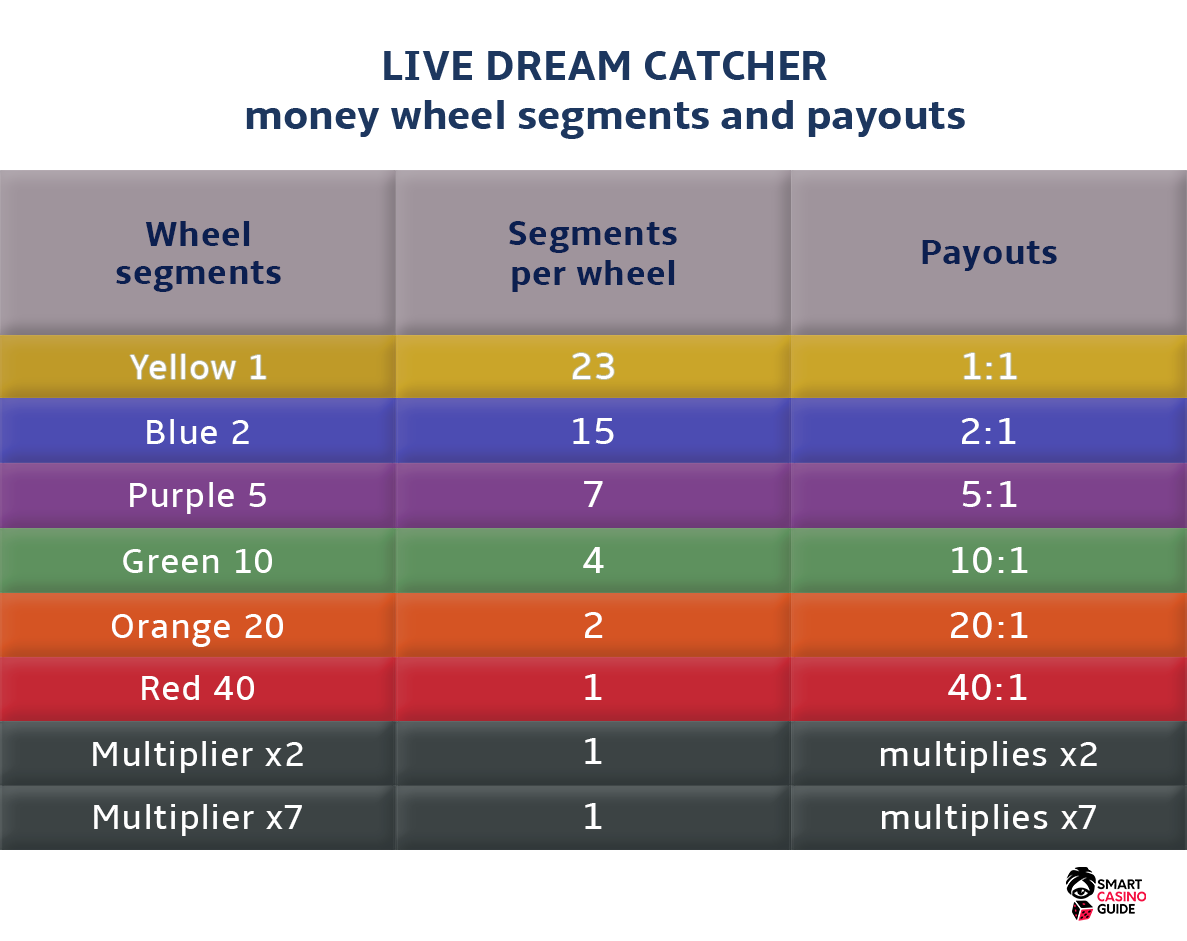 LIVE DREAM CATCHER
money wheel segments and payouts

| Wheel segments | Segments per wheel | Payouts |
|---|---|---|
| Yellow 1 | 23 | 1:1 |
| Blue 2 | 15 | 2:1 |
| Purple 5 | 7 | 5:1 |
| Green 10 | 4 | 10:1 |
| Orange 20 | 2 | 20:1 |
| Red 40 | 1 | 40:1 |
| Multiplier x2 | 1 | multiplies x2 |
| Multiplier x7 | 1 | multiplies x7 |

SMART CASINO GUIDE